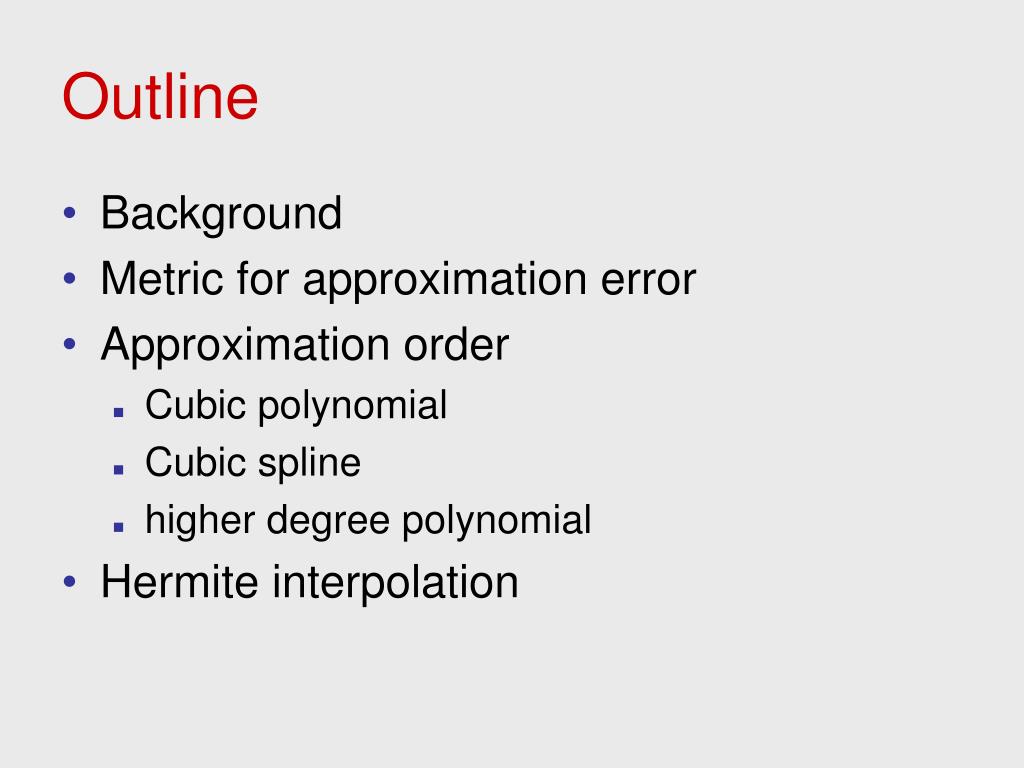 Outline

• Background
• Metric for approximation error
• Approximation order
  ▪ Cubic polynomial
  ▪ Cubic spline
  ▪ higher degree polynomial
• Hermite interpolation